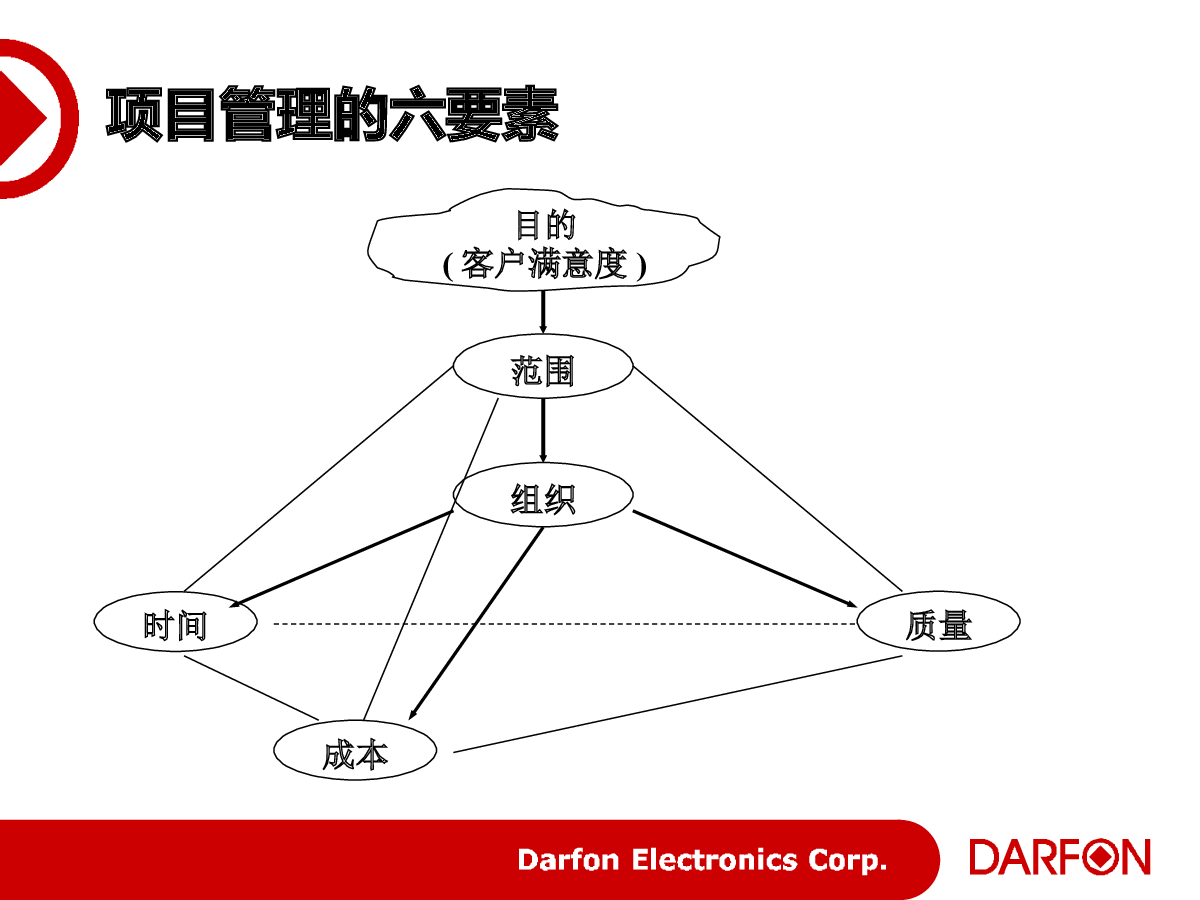 项目管理的六要素

目的
( 客户满意度 )

范围

组织

时间

质量

成本

Darfon Electronics Corp.

DARFON